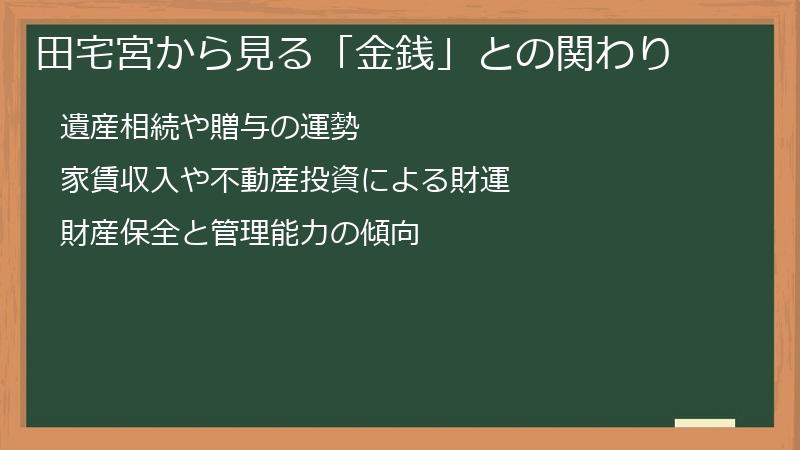 田宅宮から見る「金銭」との関わり

遺産相続や贈与の運勢

家賃収入や不動産投資による財運

財産保全と管理能力の傾向